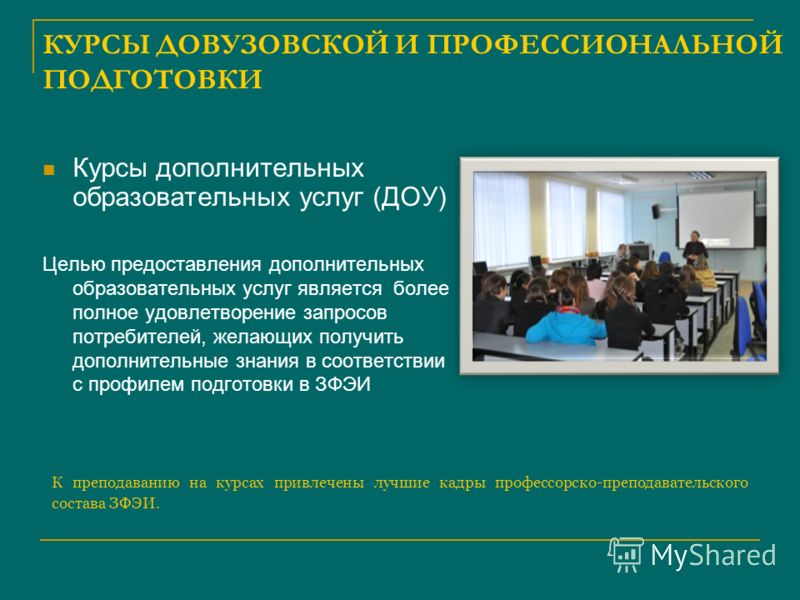 КУРСЫ ДОВУЗОВСКОЙ И ПРОФЕССИОНАЛЬНОЙ ПОДГОТОВКИ

Курсы дополнительных образовательных услуг (ДОУ)

Целью предоставления дополнительных образовательных услуг является более полное удовлетворение запросов потребителей, желающих получить дополнительные знания в соответствии с профилем подготовки в ЗФЭИ

К преподаванию на курсах привлечены лучшие кадры профессорско-преподавательского состава ЗФЭИ.

MyShared